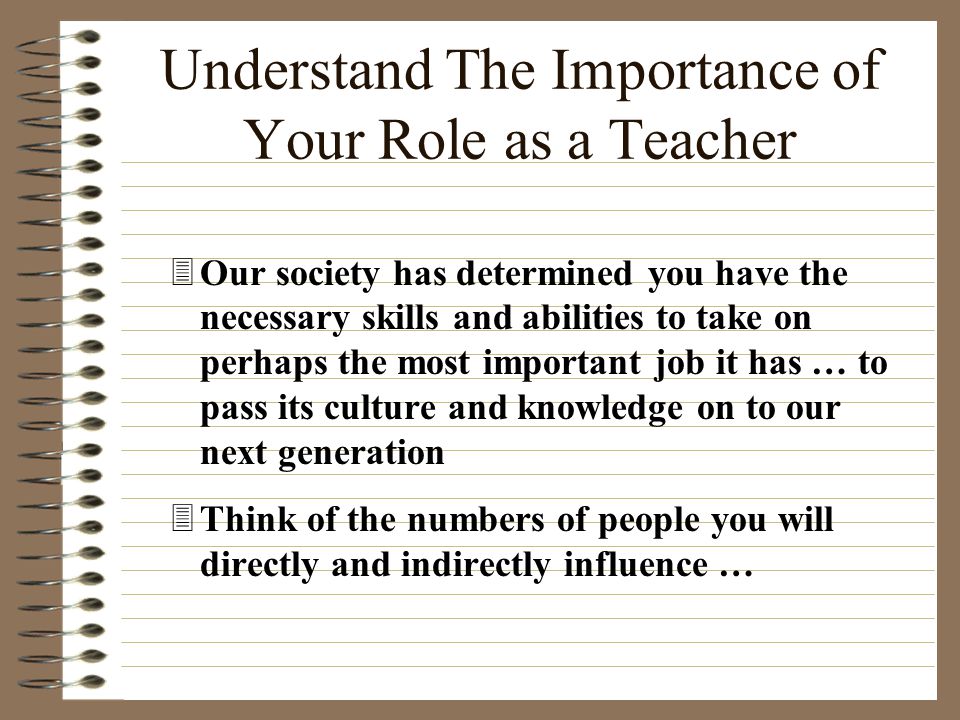 Understand The Importance of Your Role as a Teacher

Our society has determined you have the necessary skills and abilities to take on perhaps the most important job it has … to pass its culture and knowledge on to our next generation

Think of the numbers of people you will directly and indirectly influence …